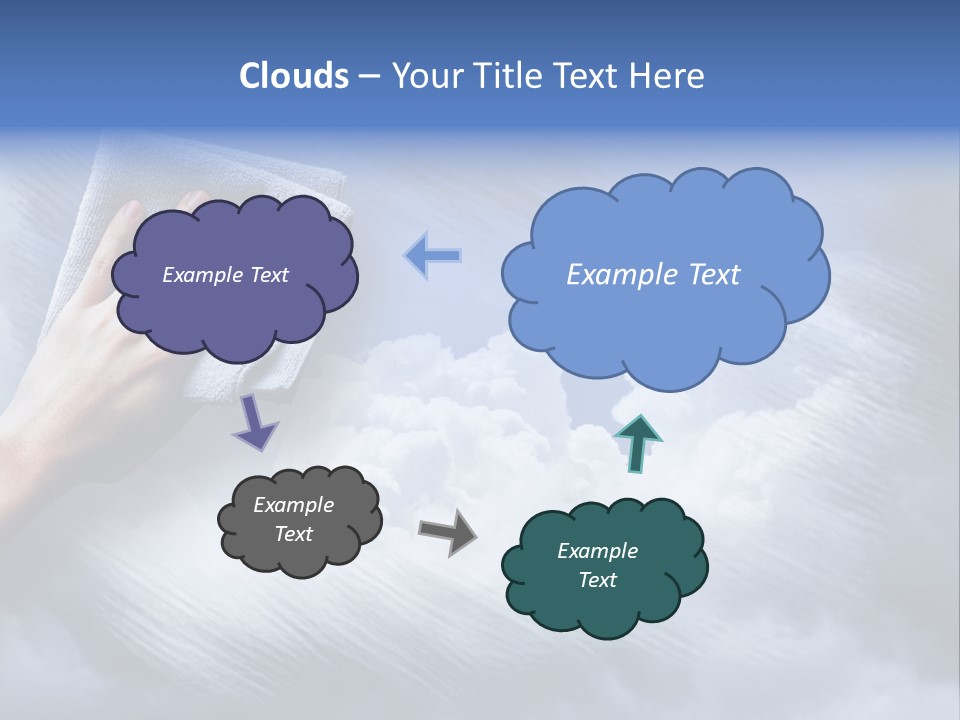 Clouds – Your Title Text Here

Example Text

Example Text

Example Text

Example Text